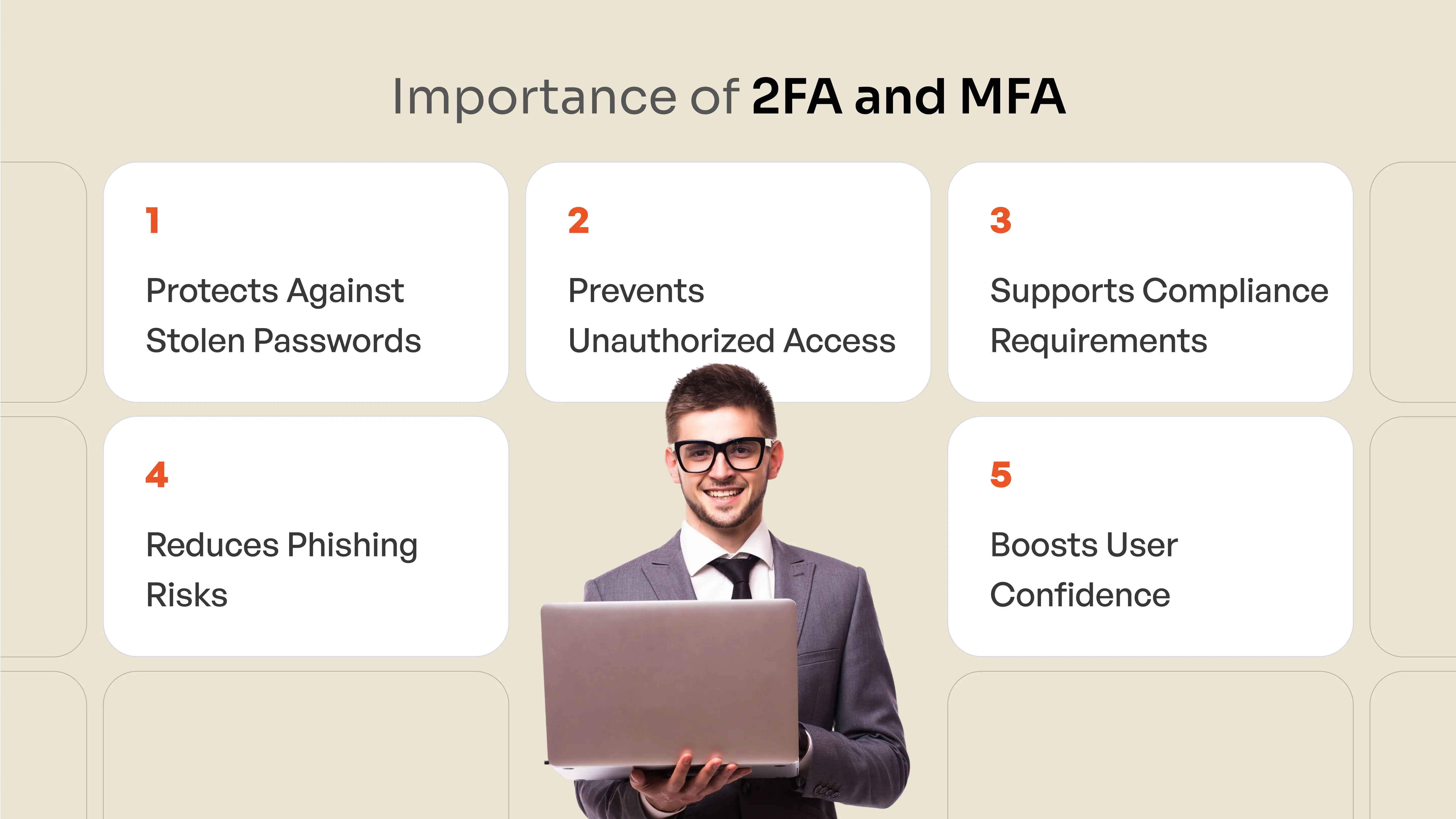 Importance of 2FA and MFA

1

Protects Against Stolen Passwords

2

Prevents Unauthorized Access

3

Supports Compliance Requirements

4

Reduces Phishing Risks

5

Boosts User Confidence